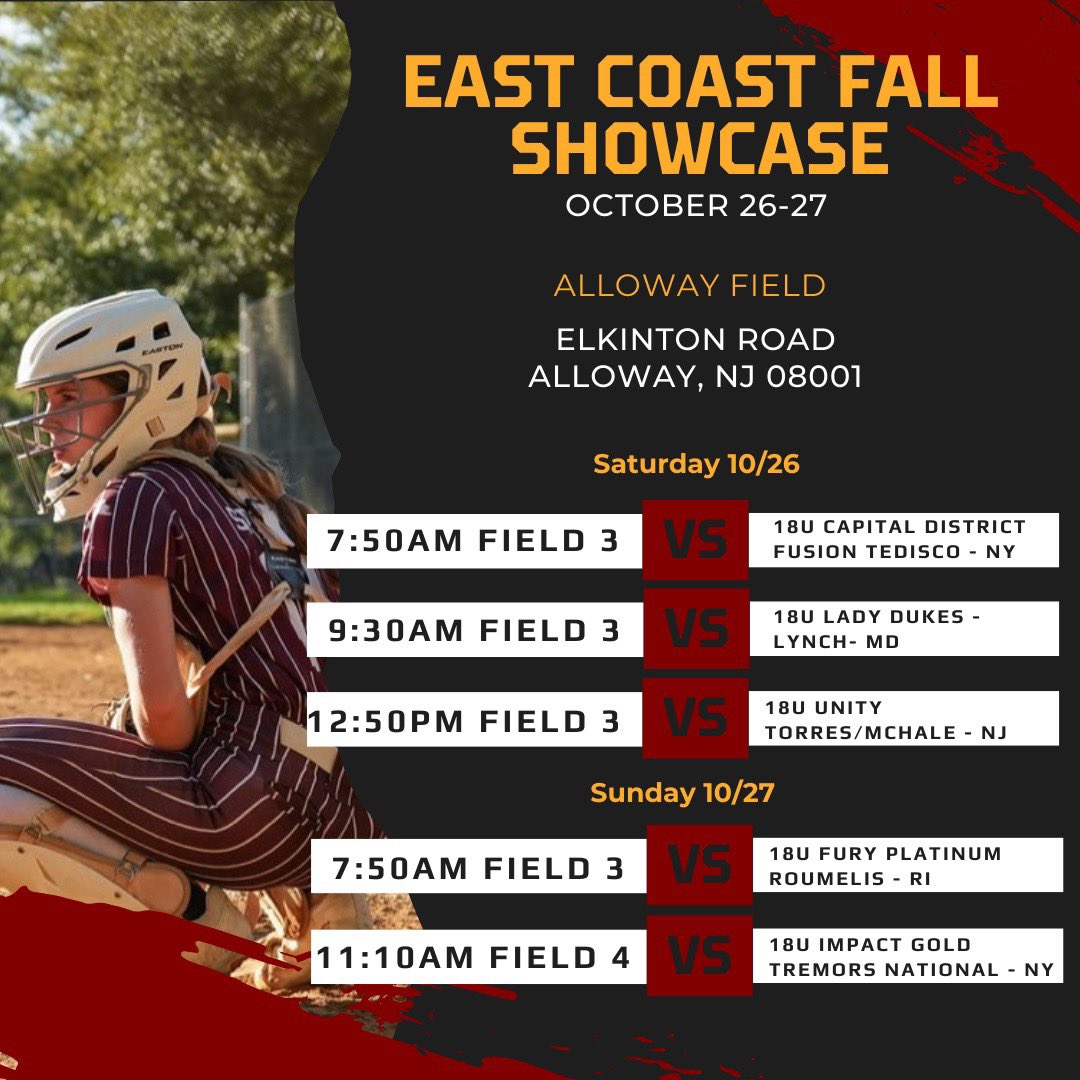 EASTON

EAST COAST FALL SHOWCASE
OCTOBER 26-27

ALLOWAY FIELD

ELKINTON ROAD
ALLOWAY, NJ 08001

Saturday 10/26

7:50AM FIELD 3 VS 18U CAPITAL DISTRICT FUSION TEDISCO - NY

9:30AM FIELD 3 VS 18U LADY DUKES - LYNCH- MD

12:50PM FIELD 3 VS 18U UNITY TORRES/MCHALE - NJ

Sunday 10/27

7:50AM FIELD 3 VS 18U FURY PLATINUM ROUMELIS - RI

11:10AM FIELD 4 VS 18U IMPACT GOLD TREMORS NATIONAL - NY